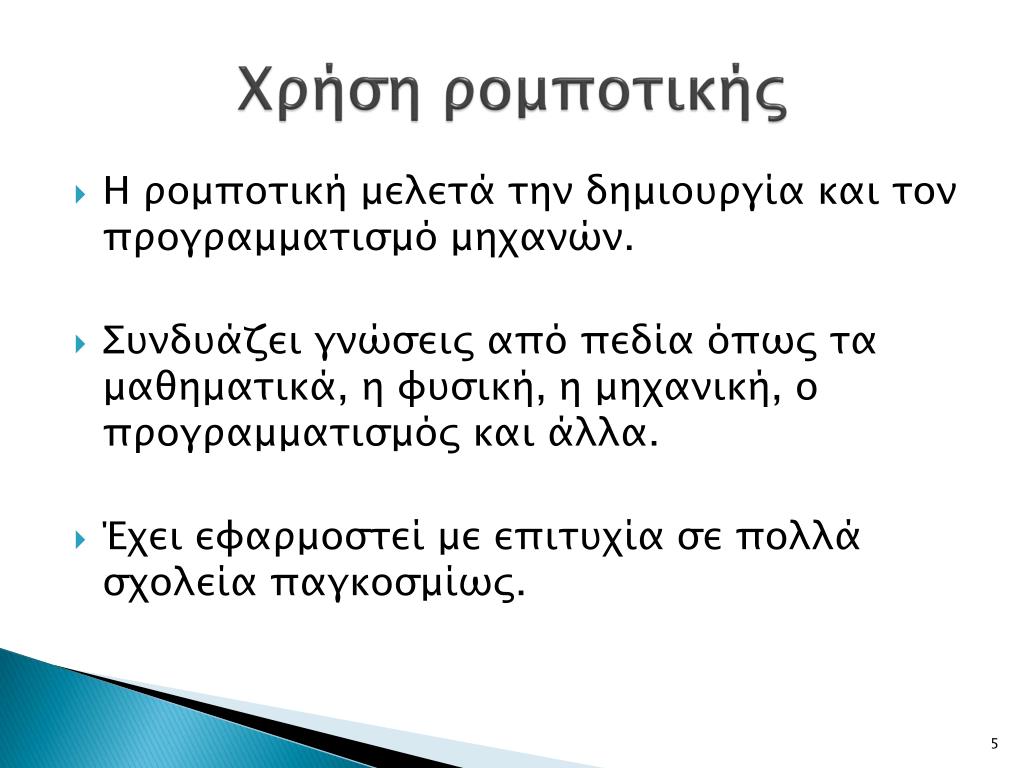 Χρήση ρομποτικής

Η ρομποτική μελετά την δημιουργία και τον προγραμματισμό μηχανών.

Συνδυάζει γνώσεις από πεδία όπως τα μαθηματικά, η φυσική, η μηχανική, ο προγραμματισμός και άλλα.

Έχει εφαρμοστεί με επιτυχία σε πολλά σχολεία παγκοσμίως.

5